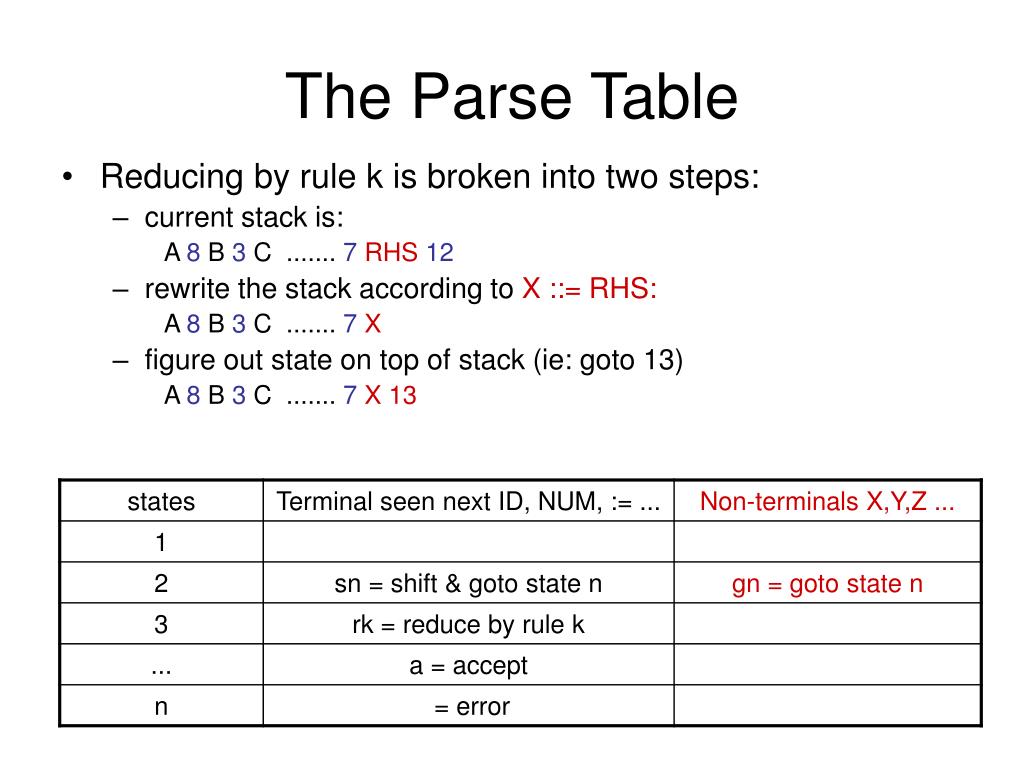 The Parse Table

• Reducing by rule k is broken into two steps:
  – current stack is:
    A 8 B 3 C ....... 7 RHS 12
  – rewrite the stack according to X ::= RHS:
    A 8 B 3 C ....... 7 X
  – figure out state on top of stack (ie: goto 13)
    A 8 B 3 C ....... 7 X 13

| states | Terminal seen next ID, NUM, := ... | Non-terminals X,Y,Z ... |
|---|---|---|
| 1 | | |
| 2 | sn = shift & goto state n | gn = goto state n |
| 3 | rk = reduce by rule k | |
| ... | a = accept | |
| n | = error | |